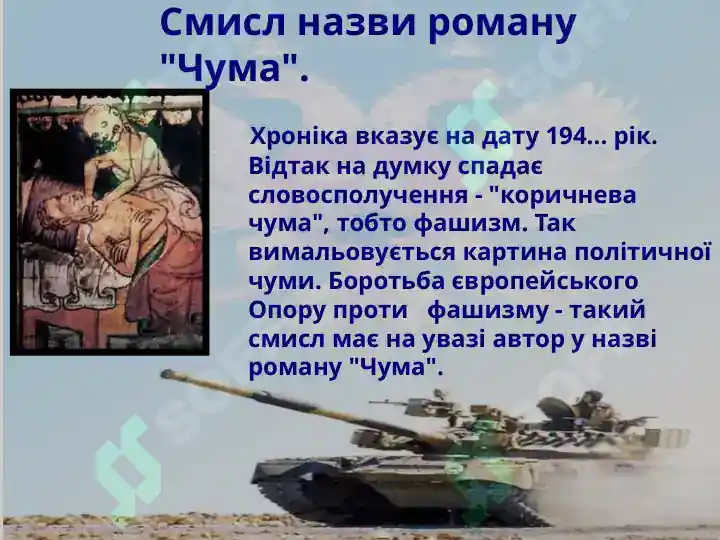 Смисл назви роману "Чума".

Хроніка вказує на дату 194... рік. Відтак на думку спадає словосполучення - "коричнева чума", тобто фашизм. Так вимальовується картина політичної чуми. Боротьба європейського Опору проти фашизму - такий смисл має на увазі автор у назві роману "Чума".